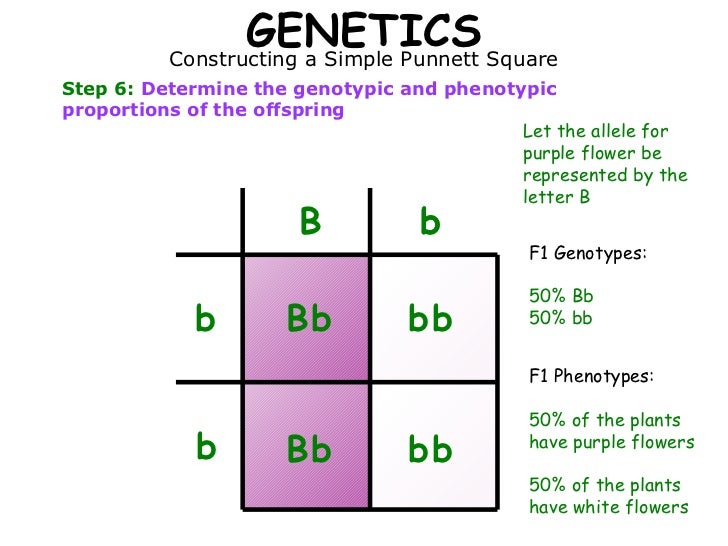 GENETICS
Constructing a Simple Punnett Square

Step 6: Determine the genotypic and phenotypic proportions of the offspring

Let the allele for purple flower be represented by the letter B

| | B | b |
|---|---|---|
| b | Bb | bb |
| b | Bb | bb |

F1 Genotypes:

50% Bb
50% bb

F1 Phenotypes:

50% of the plants have purple flowers

50% of the plants have white flowers